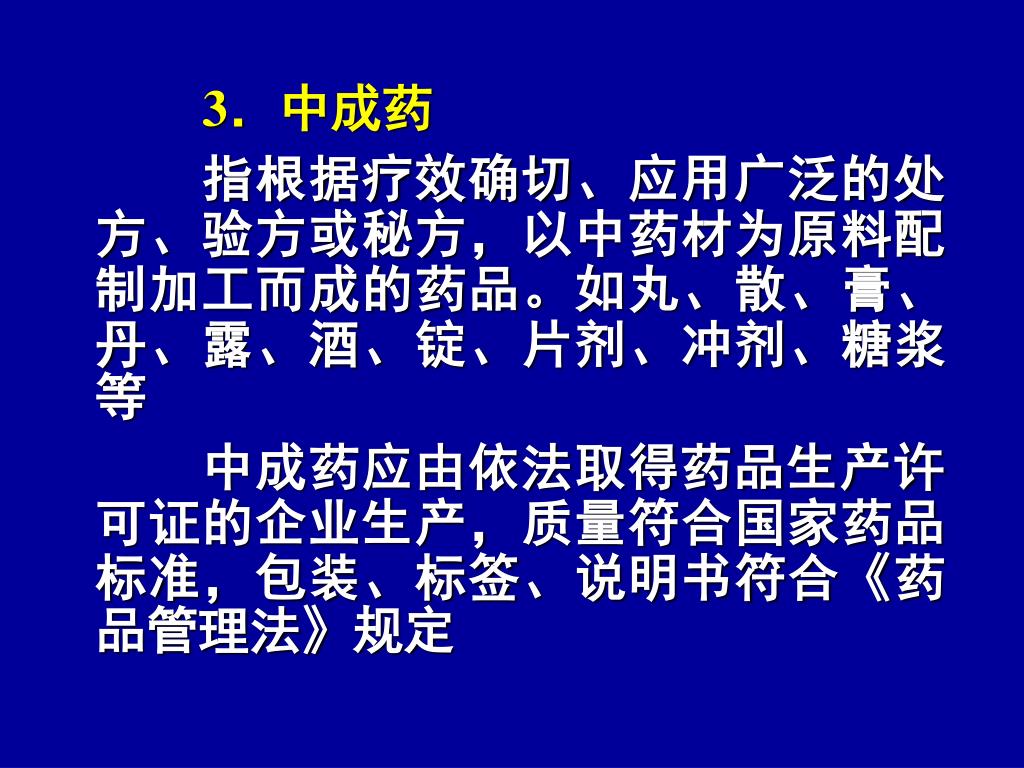 3．中成药

指根据疗效确切、应用广泛的处方、验方或秘方，以中药材为原料配制加工而成的药品。如丸、散、膏、丹、露、酒、锭、片剂、冲剂、糖浆等

中成药应由依法取得药品生产许可证的企业生产，质量符合国家药品标准，包装、标签、说明书符合《药品管理法》规定